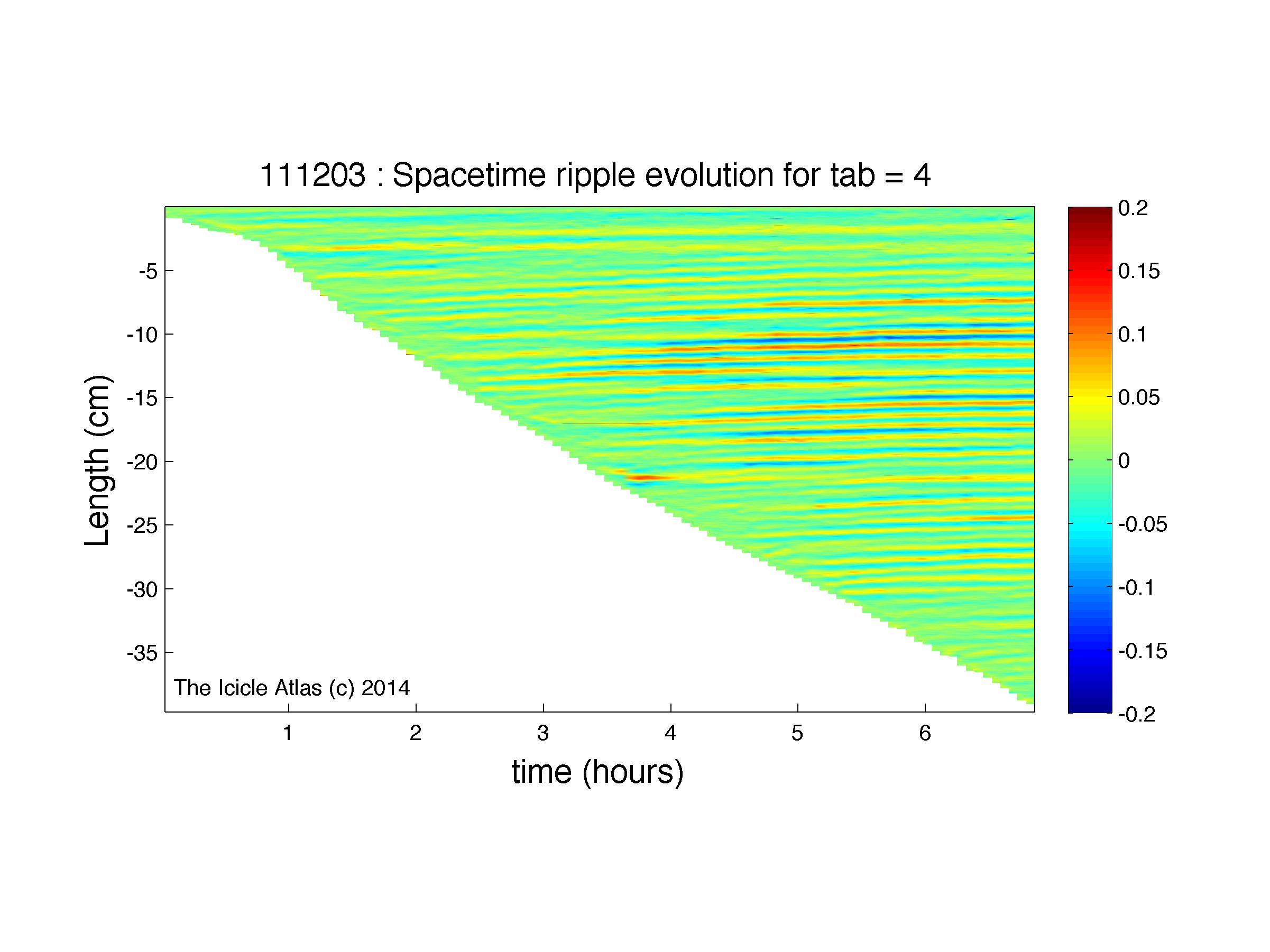 111203 : Spacetime ripple evolution for tab = 4

Length (cm)

-5
-10
-15
-20
-25
-30
-35

The Icicle Atlas (c) 2014

1
2
3
4
5
6

time (hours)

0.2
0.15
0.1
0.05
0
-0.05
-0.1
-0.15
-0.2